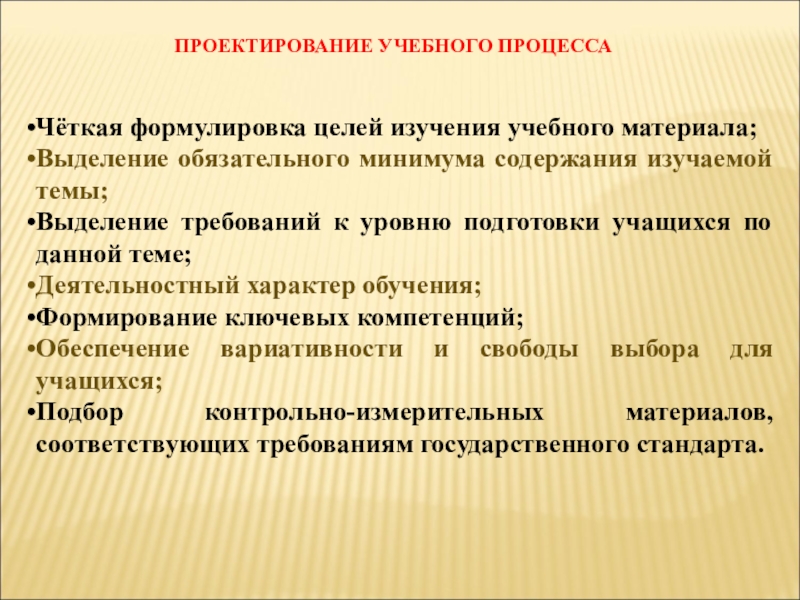 ПРОЕКТИРОВАНИЕ УЧЕБНОГО ПРОЦЕССА

•Чёткая формулировка целей изучения учебного материала;
•Выделение обязательного минимума содержания изучаемой темы;
•Выделение требований к уровню подготовки учащихся по данной теме;
•Деятельностный характер обучения;
•Формирование ключевых компетенций;
•Обеспечение вариативности и свободы выбора для учащихся;
•Подбор контрольно-измерительных материалов, соответствующих требованиям государственного стандарта.